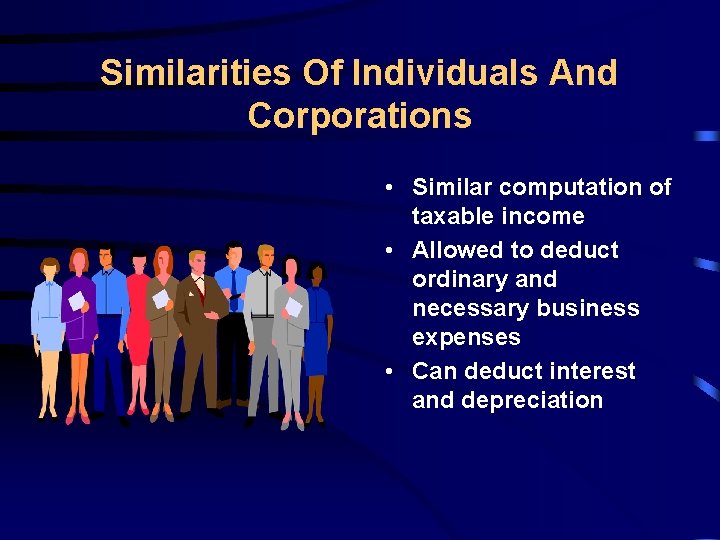 Similarities Of Individuals And Corporations

• Similar computation of taxable income
• Allowed to deduct ordinary and necessary business expenses
• Can deduct interest and depreciation